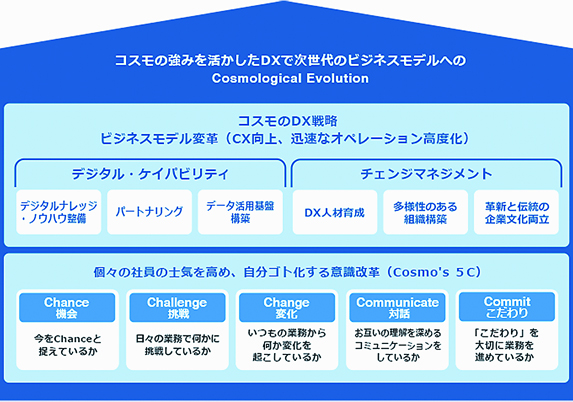 コスモの強みを活かしたDXで次世代のビジネスモデルへの
Cosmological Evolution

コスモのDX戦略
ビジネスモデル変革（CX向上、迅速なオペレーション高度化）

デジタル・ケイパビリティ

デジタルナレッジ・ノウハウ整備

パートナリング

データ活用基盤構築

チェンジマネジメント

DX人材育成

多様性のある組織構築

革新と伝統の企業文化両立

個々の社員の士気を高め、自分ゴト化する意識改革（Cosmo's 5C）

Chance
機会

今をChanceと捉えているか

Challenge
挑戦

日々の業務で何かに挑戦しているか

Change
変化

いつもの業務から何か変化を起こしているか

Communicate
対話

お互いの理解を深めるコミュニケーションをしているか

Commit
こだわり

「こだわり」を大切に業務を進めているか